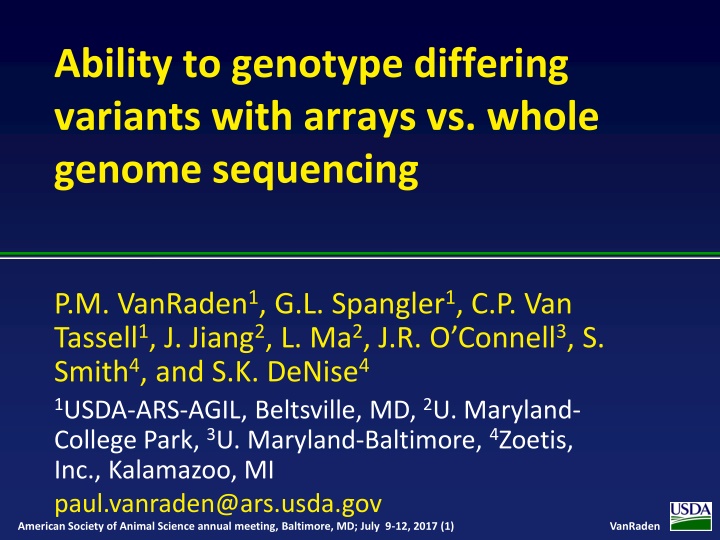 Ability to genotype differing variants with arrays vs. whole genome sequencing

P.M. VanRaden$^1$, G.L. Spangler$^1$, C.P. Van Tassell$^1$, J. Jiang$^2$, L. Ma$^2$, J.R. O'Connell$^3$, S. Smith$^4$, and S.K. DeNise$^4$

$^1$USDA-ARS-AGIL, Beltsville, MD, $^2$U. Maryland-College Park, $^3$U. Maryland-Baltimore, $^4$Zoetis, Inc., Kalamazoo, MI

paul.vanraden@ars.usda.gov

American Society of Animal Science annual meeting, Baltimore, MD; July 9-12, 2017 (1)

VanRaden

USDA